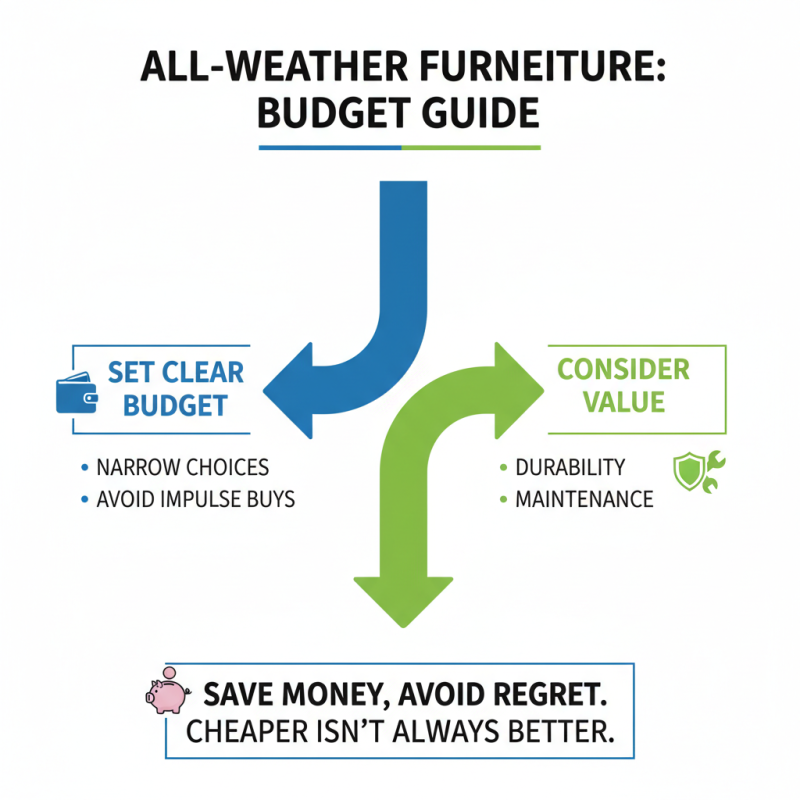 ALL-WEATHER FURNEITURE: BUDGET GUIDE

SET CLEAR BUDGET

• NARROW CHOICES
• AVOID IMPULSE BUYS

CONSIDER VALUE

• DURABILITY
• MAINTENANCE

SAVE MONEY, AVOID REGRET.
CHEAPER ISN'T ALWAYS BETTER.